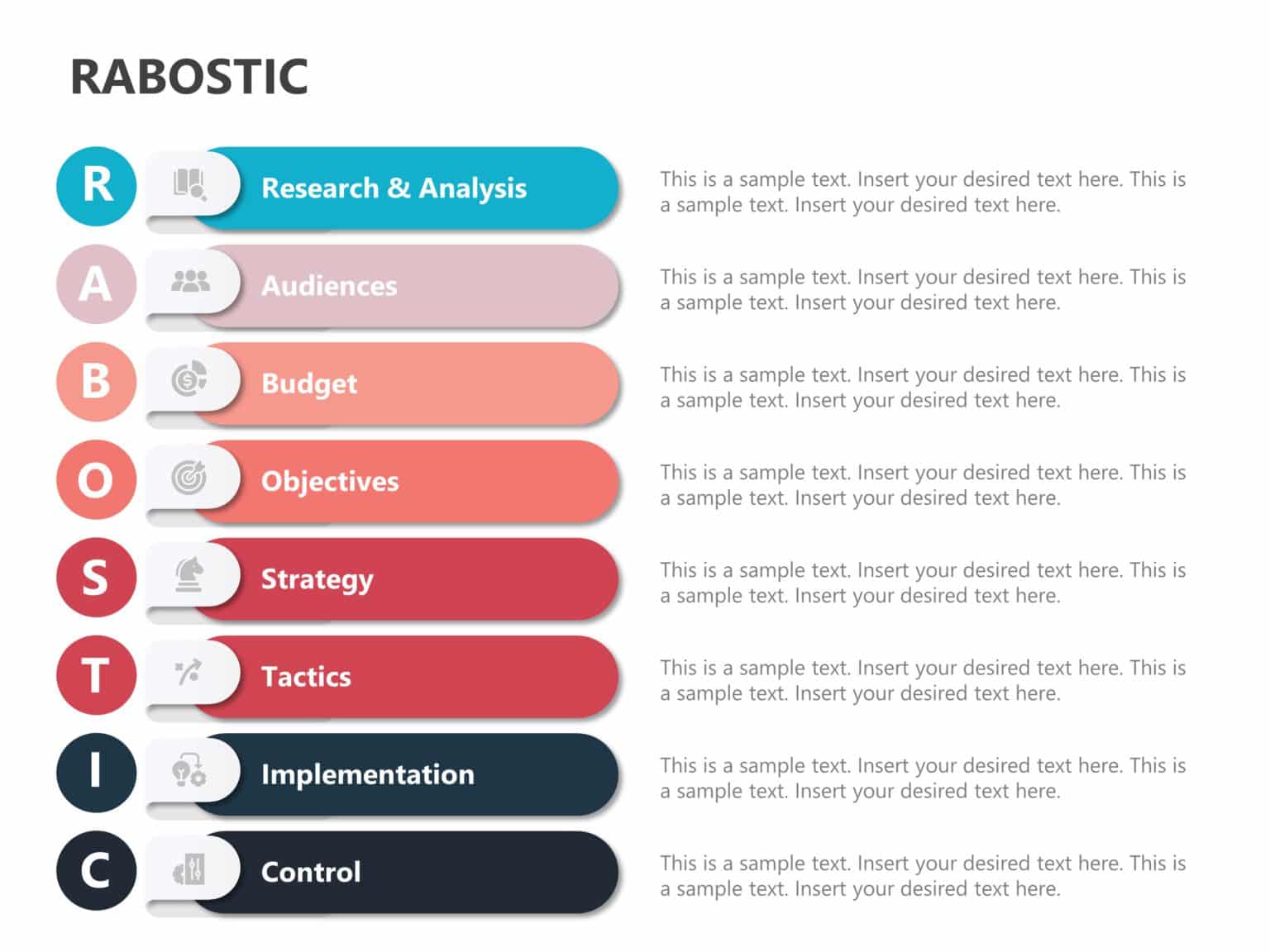 RABOSTIC

R Research & Analysis

This is a sample text. Insert your desired text here. This is a sample text. Insert your desired text here.

A Audiences

This is a sample text. Insert your desired text here. This is a sample text. Insert your desired text here.

B Budget

This is a sample text. Insert your desired text here. This is a sample text. Insert your desired text here.

O Objectives

This is a sample text. Insert your desired text here. This is a sample text. Insert your desired text here.

S Strategy

This is a sample text. Insert your desired text here. This is a sample text. Insert your desired text here.

T Tactics

This is a sample text. Insert your desired text here. This is a sample text. Insert your desired text here.

I Implementation

This is a sample text. Insert your desired text here. This is a sample text. Insert your desired text here.

C Control

This is a sample text. Insert your desired text here. This is a sample text. Insert your desired text here.